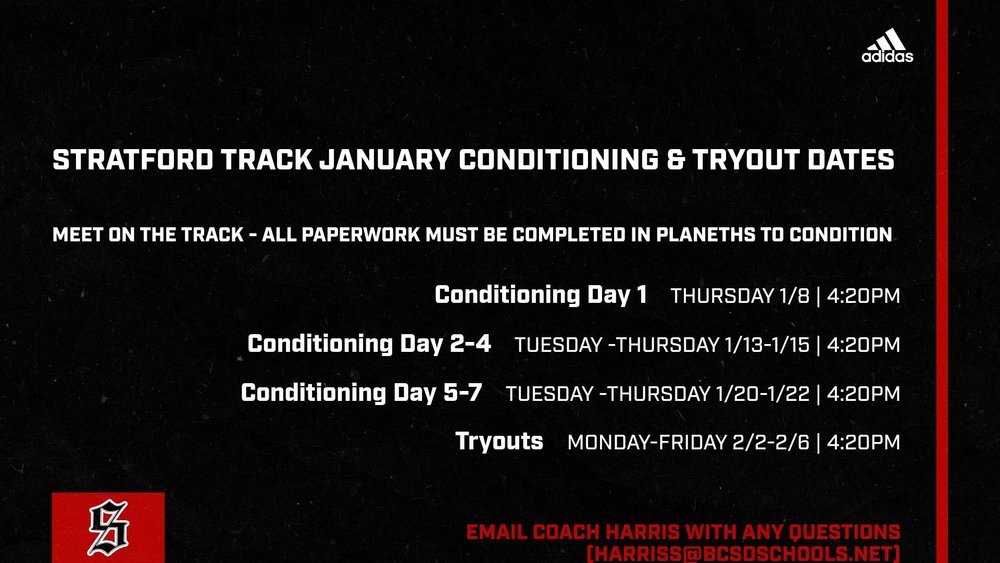 adidas

STRATFORD TRACK JANUARY CONDITIONING & TRYOUT DATES

MEET ON THE TRACK - ALL PAPERWORK MUST BE COMPLETED IN PLANETHS TO CONDITION

Conditioning Day 1 THURSDAY 1/8 | 4:20PM

Conditioning Day 2-4 TUESDAY -THURSDAY 1/13-1/15 | 4:20PM

Conditioning Day 5-7 TUESDAY -THURSDAY 1/20-1/22 | 4:20PM

Tryouts MONDAY-FRIDAY 2/2-2/6 | 4:20PM

S

EMAIL COACH HARRIS WITH ANY QUESTIONS
(HARRISS@BCSDSCHOOLS.NET)